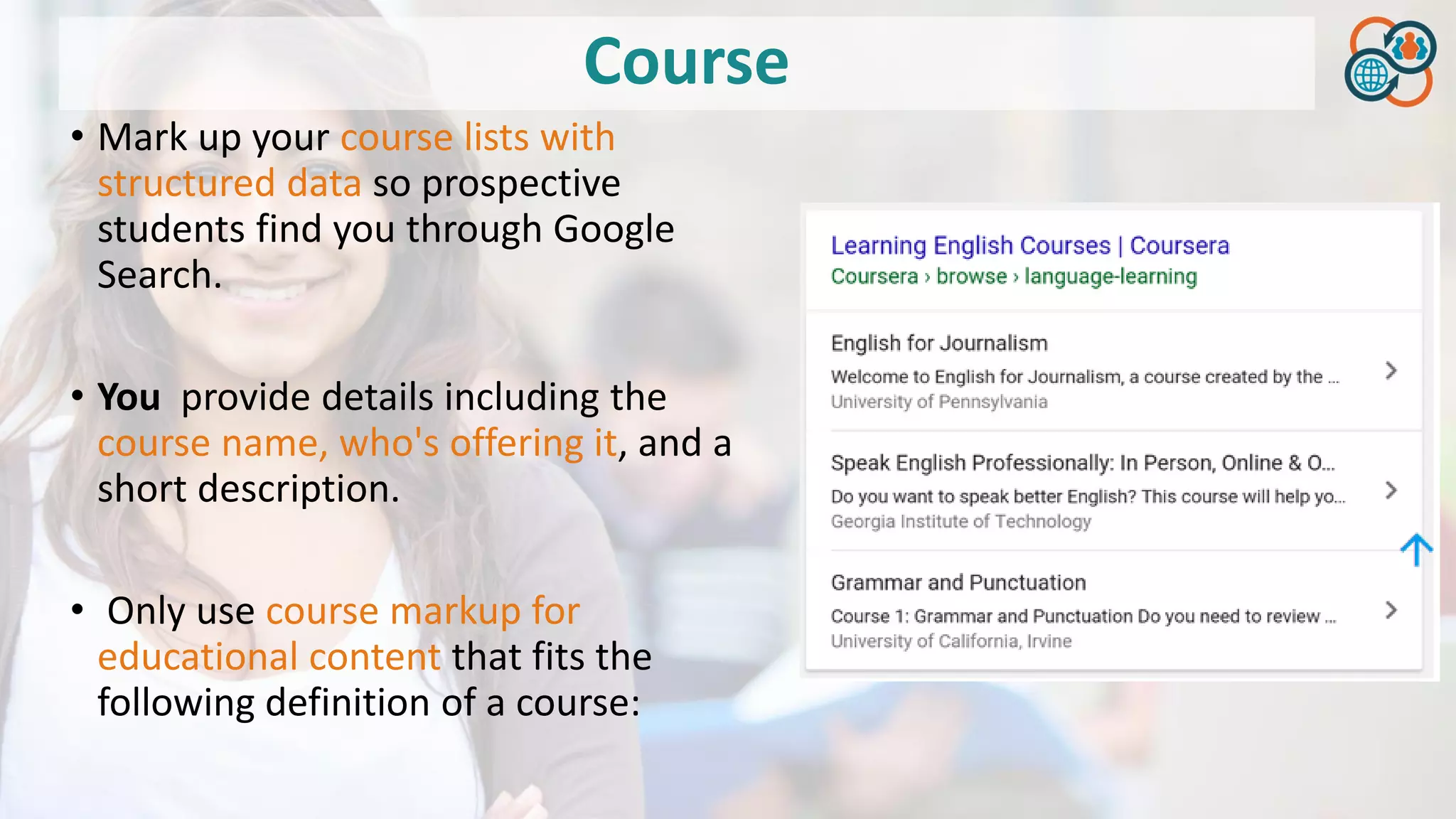 Course

• Mark up your course lists with structured data so prospective students find you through Google Search.

• You provide details including the course name, who's offering it, and a short description.

• Only use course markup for educational content that fits the following definition of a course:

Learning English Courses | Coursera
Coursera › browse › language-learning

English for Journalism
Welcome to English for Journalism, a course created by the ...
University of Pennsylvania

Speak English Professionally: In Person, Online & O...
Do you want to speak better English? This course will help yo...
Georgia Institute of Technology

Grammar and Punctuation
Course 1: Grammar and Punctuation Do you need to review ...
University of California, Irvine